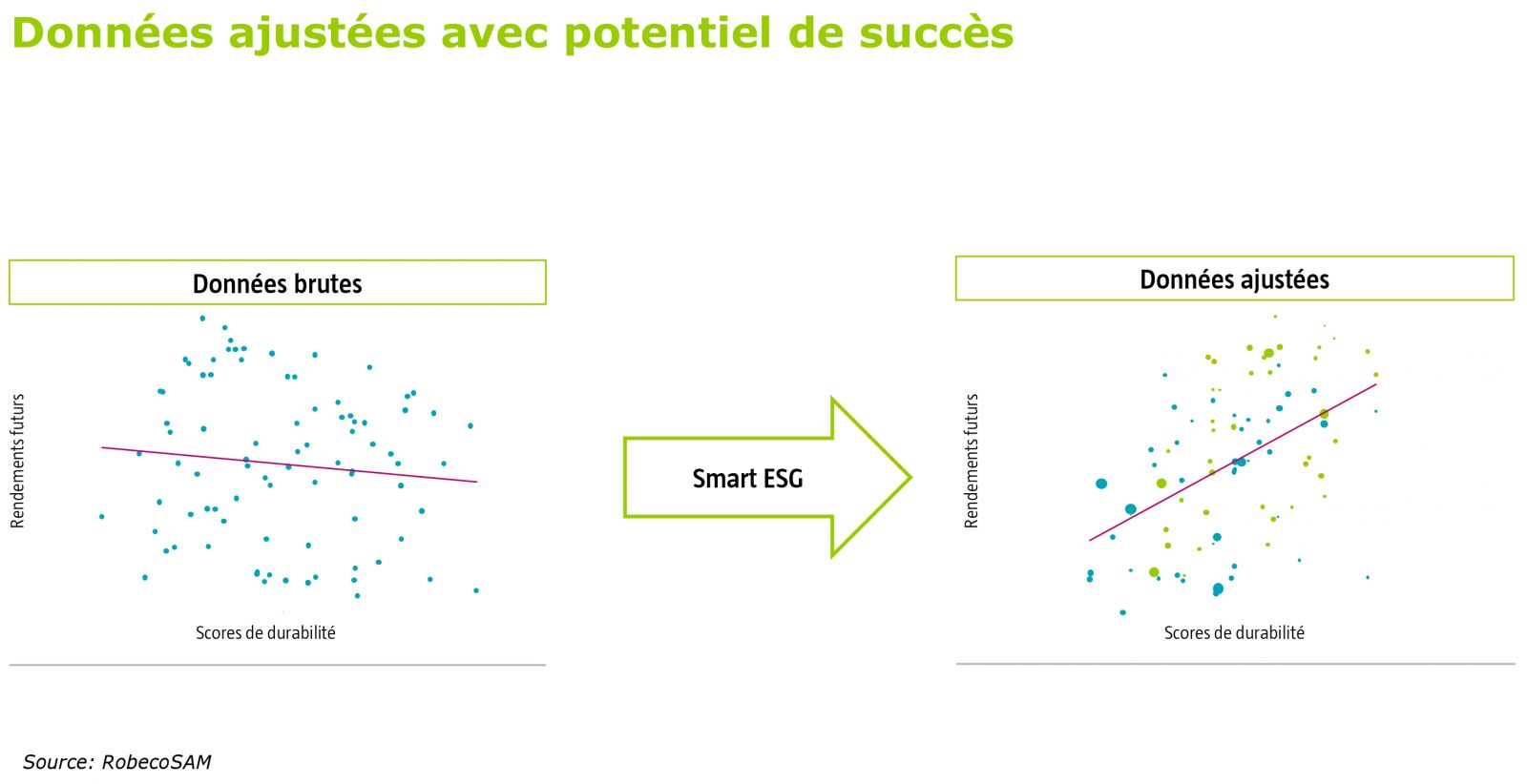 Données ajustées avec potentiel de succès

Données brutes

Rendements futurs

Scores de durabilité

Smart ESG

Données ajustées

Rendements futurs

Scores de durabilité

Source: RobecoSAM